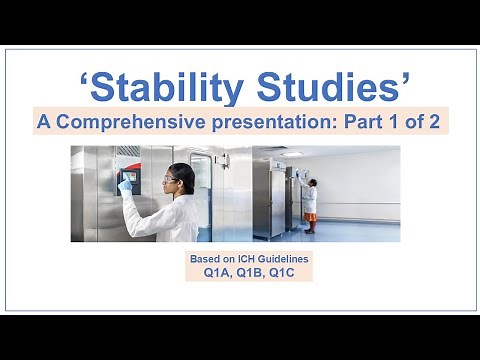 ‘Stability Studies’

A Comprehensive presentation: Part 1 of 2

Based on ICH Guidelines
Q1A, Q1B, Q1C